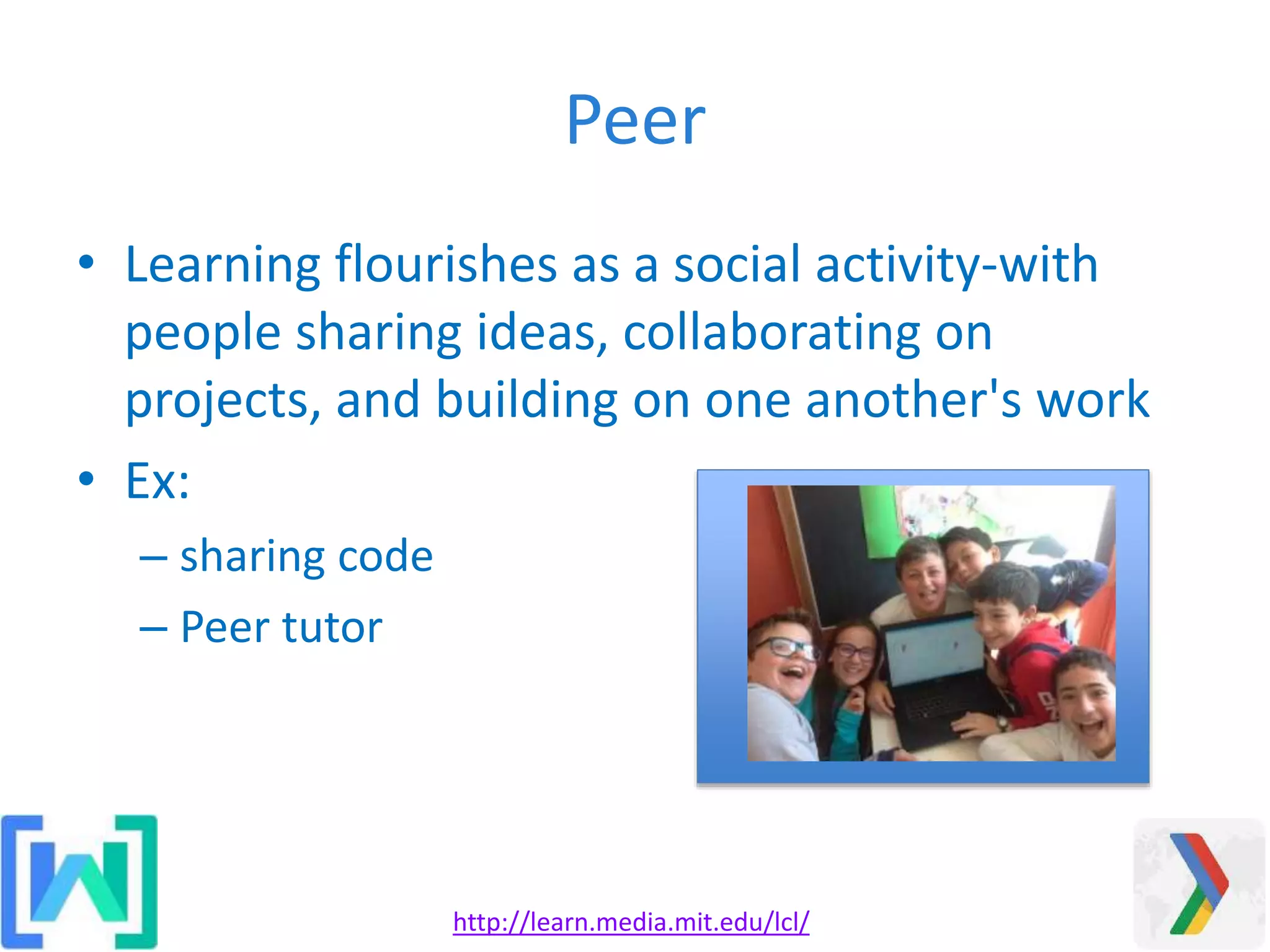 Peer

• Learning flourishes as a social activity-with people sharing ideas, collaborating on projects, and building on one another's work
• Ex:
– sharing code
– Peer tutor

http://learn.media.mit.edu/lcl/